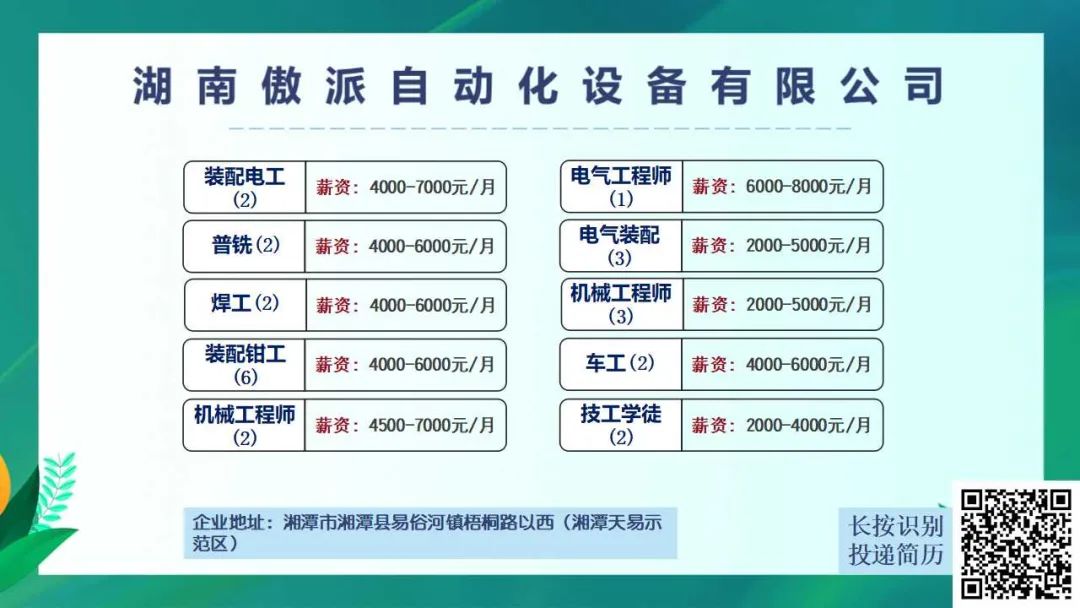 湖南傲派自动化设备有限公司

装配电工(2) 薪资：4000-7000元/月

普铣(2) 薪资：4000-6000元/月

焊工(2) 薪资：4000-6000元/月

装配钳工(6) 薪资：4000-6000元/月

机械工程师(2) 薪资：4500-7000元/月

电气工程师(1) 薪资：6000-8000元/月

电气装配(3) 薪资：2000-5000元/月

机械工程师(3) 薪资：2000-5000元/月

车工(2) 薪资：4000-6000元/月

技工学徒(2) 薪资：2000-4000元/月

企业地址：湘潭市湘潭县易俗河镇梧桐路以西（湘潭天易示范区）

长按识别
投递简历